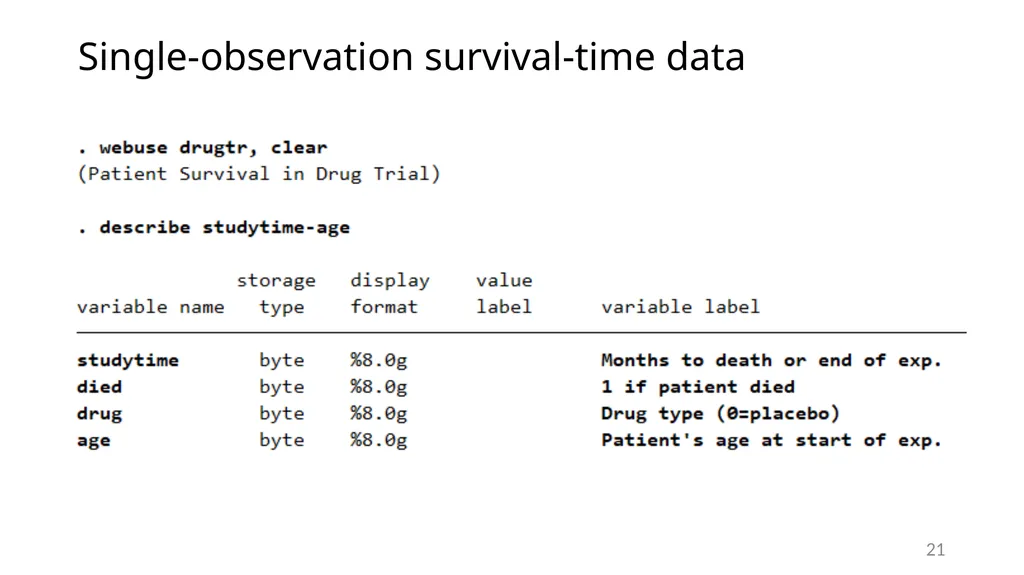 Single-observation survival-time data

. webuse drugtr, clear
(Patient Survival in Drug Trial)

. describe studytime-age

| variable name | storage type | display format | value label | variable label |
|---|---|---|---|---|
| studytime | byte | %8.0g | | Months to death or end of exp. |
| died | byte | %8.0g | | 1 if patient died |
| drug | byte | %8.0g | | Drug type (0=placebo) |
| age | byte | %8.0g | | Patient's age at start of exp. |

21